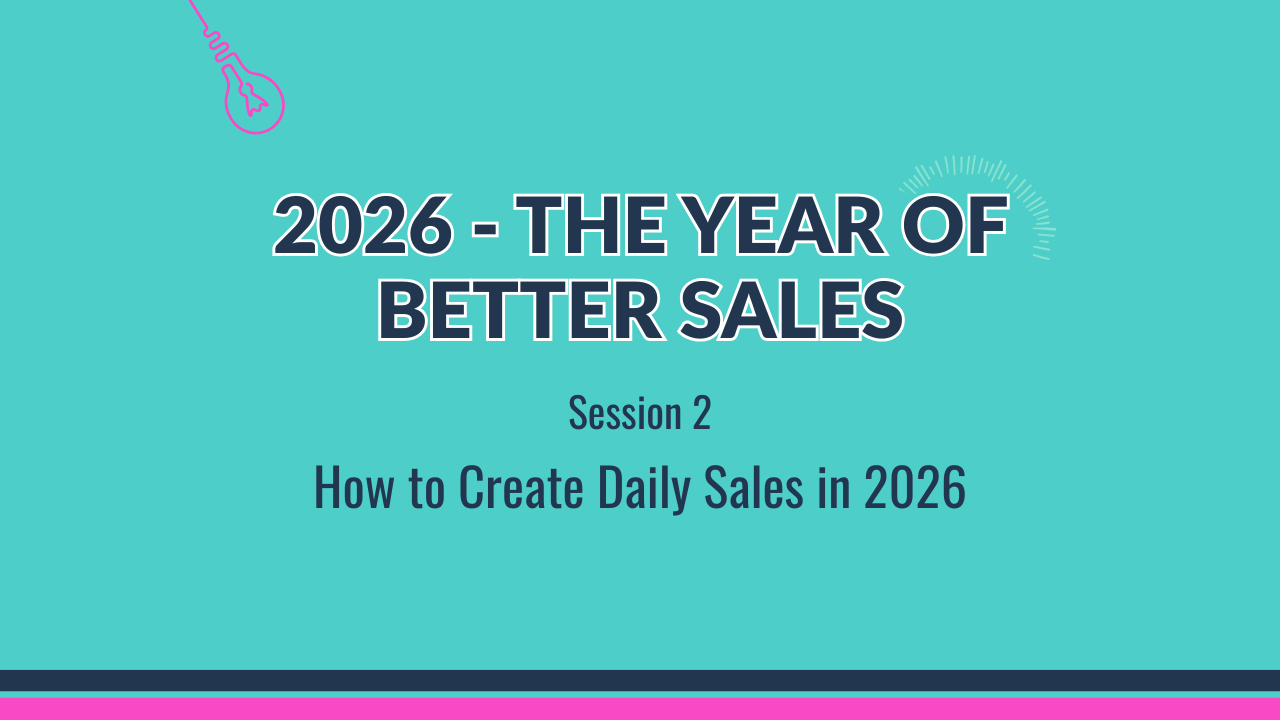 2026 - THE YEAR OF BETTER SALES

Session 2

How to Create Daily Sales in 2026